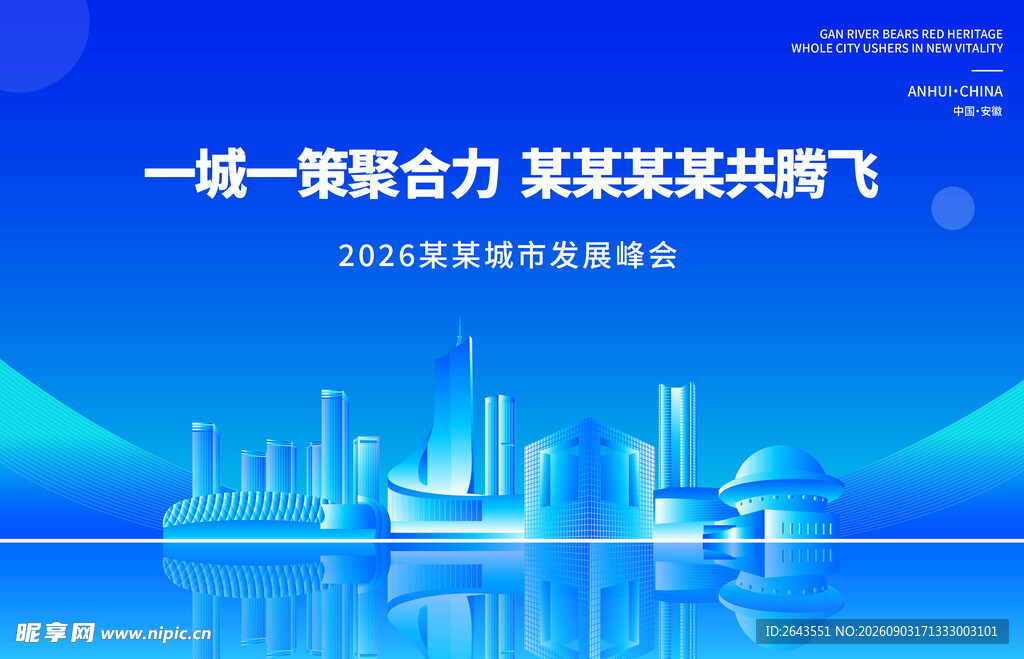 GAN RIVER BEARS RED HERITAGE
WHOLE CITY USHERS IN NEW VITALITY

ANHUI·CHINA
中国·安徽

一城一策聚合力 某某某某共腾飞

2026某某城市发展峰会

昵享网 www.nipic.cn

ID:2643551 NO:20260903171333003101